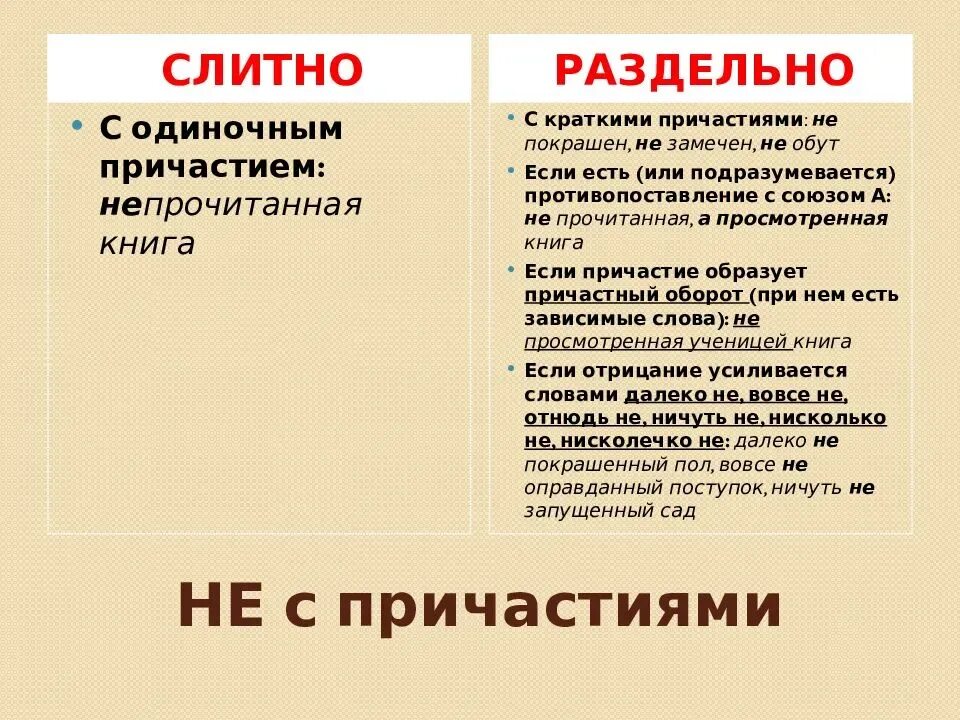 СЛИТНО

• С одиночным причастием: непрочитанная книга

РАЗДЕЛЬНО

• С краткими причастиями: не покрашен, не замечен, не обут
• Если есть (или подразумевается) противопоставление с союзом А: не прочитанная, а просмотренная книга
• Если причастие образует причастный оборот (при нем есть зависимые слова): не просмотренная ученицей книга
• Если отрицание усиливается словами далеко не, вовсе не, отнюдь не, ничуть не, нисколько не, нисколечко не: далеко не покрашенный пол, вовсе не оправданный поступок, ничуть не запущенный сад

НЕ с причастиями